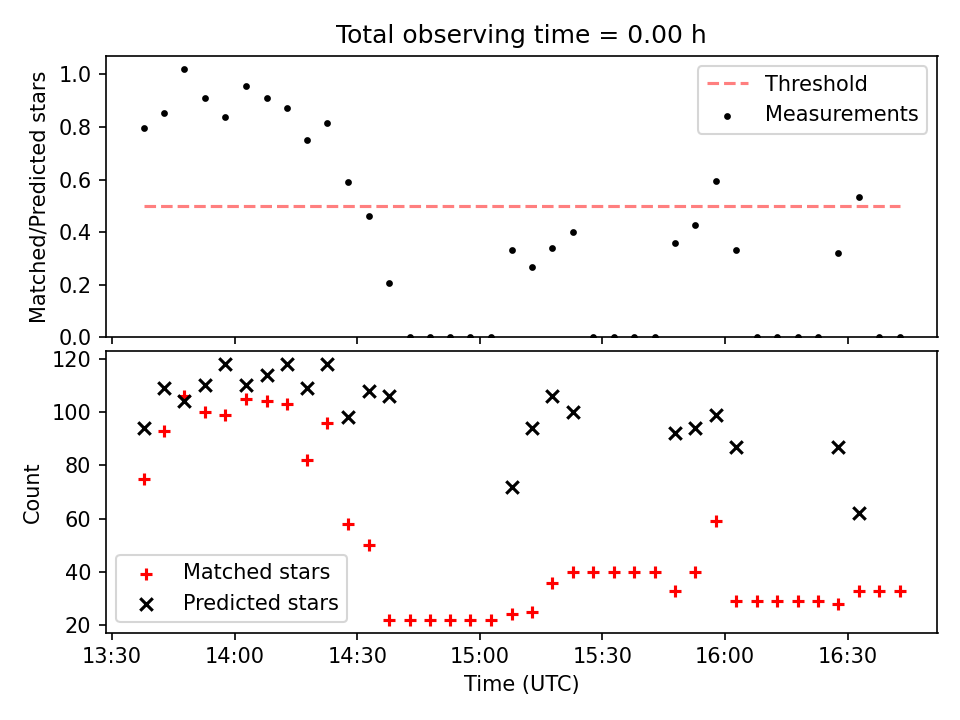 Total observing time = 0.00 h

Matched/Predicted stars

1.0
0.8
0.6
0.4
0.2
0.0

Threshold
Measurements

Count

120
100
80
60
40
20

Matched stars
Predicted stars

13:30
14:00
14:30
15:00
15:30
16:00
16:30

Time (UTC)